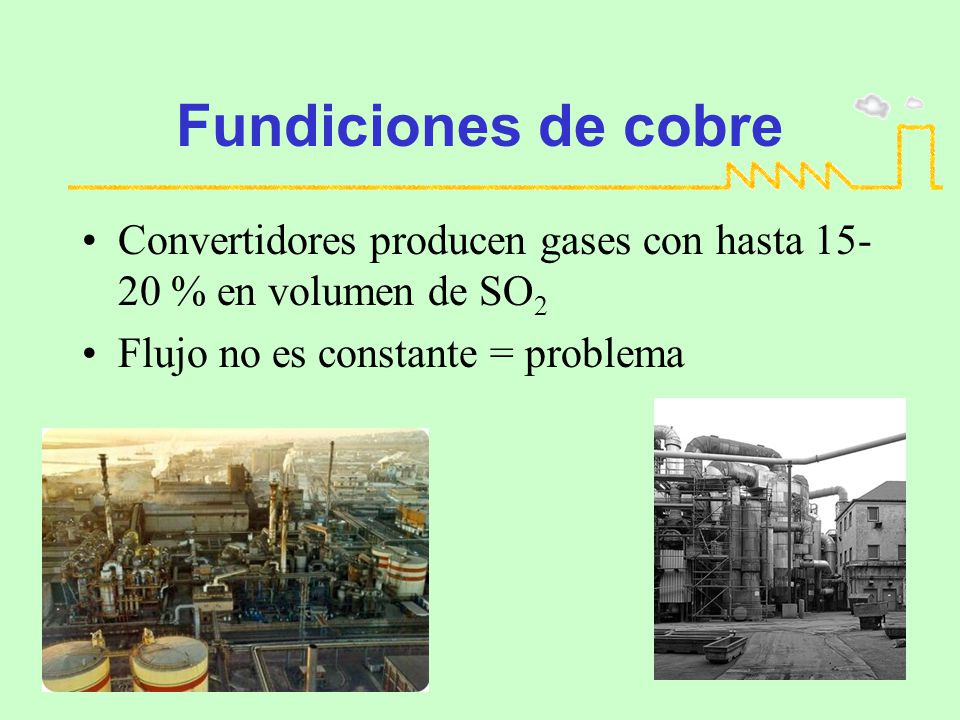 Fundiciones de cobre

• Convertidores producen gases con hasta 15-20 % en volumen de $SO_2$
• Flujo no es constante = problema